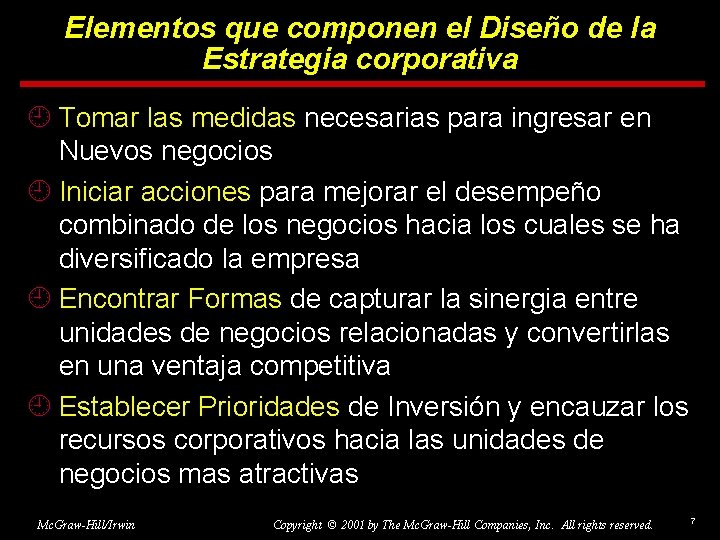 Elementos que componen el Diseño de la Estrategia corporativa

Tomar las medidas necesarias para ingresar en Nuevos negocios

Iniciar acciones para mejorar el desempeño combinado de los negocios hacia los cuales se ha diversificado la empresa

Encontrar Formas de capturar la sinergia entre unidades de negocios relacionadas y convertirlas en una ventaja competitiva

Establecer Prioridades de Inversión y encauzar los recursos corporativos hacia las unidades de negocios mas atractivas

McGraw-Hill/Irwin

Copyright © 2001 by The McGraw-Hill Companies, Inc. All rights reserved.

7